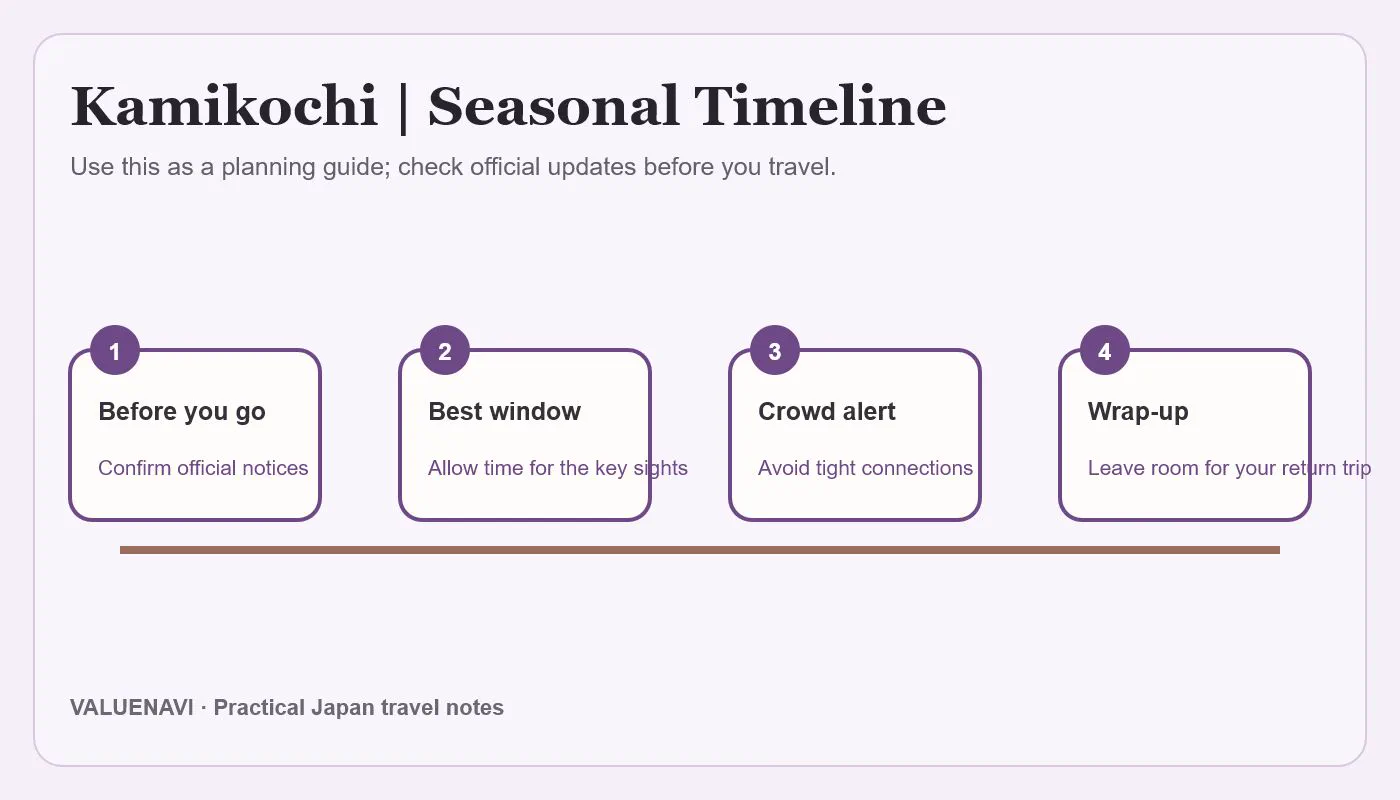 Kamikochi | Seasonal Timeline

Use this as a planning guide; check official updates before you travel.

1
Before you go
Confirm official notices

2
Best window
Allow time for the key sights

3
Crowd alert
Avoid tight connections

4
Wrap-up
Leave room for your return trip

VALUENAVI · Practical Japan travel notes